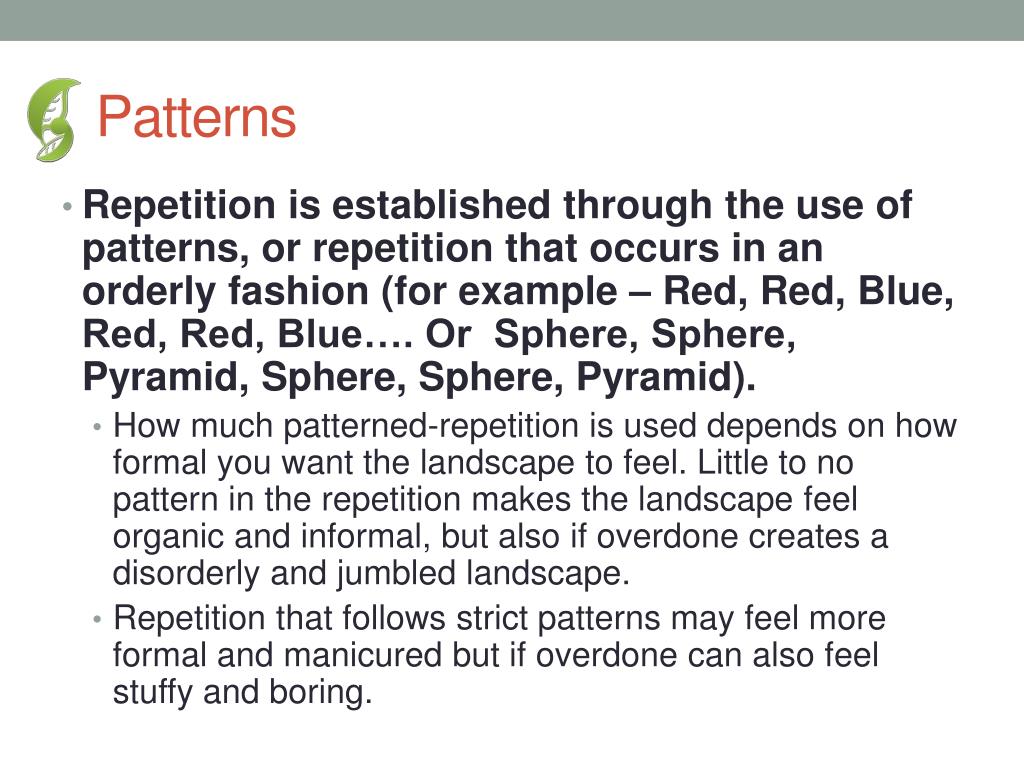 Patterns

• Repetition is established through the use of patterns, or repetition that occurs in an orderly fashion (for example – Red, Red, Blue, Red, Red, Blue…. Or  Sphere, Sphere, Pyramid, Sphere, Sphere, Pyramid).

• How much patterned-repetition is used depends on how formal you want the landscape to feel. Little to no pattern in the repetition makes the landscape feel organic and informal, but also if overdone creates a disorderly and jumbled landscape.

• Repetition that follows strict patterns may feel more formal and manicured but if overdone can also feel stuffy and boring.